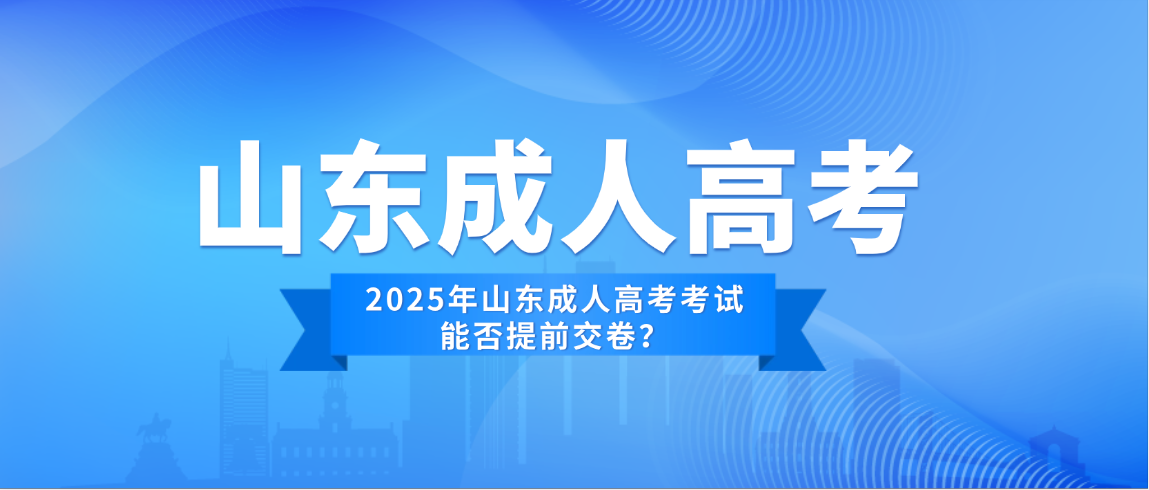 山东成人高考

2025年山东成人高考考试能否提前交卷?